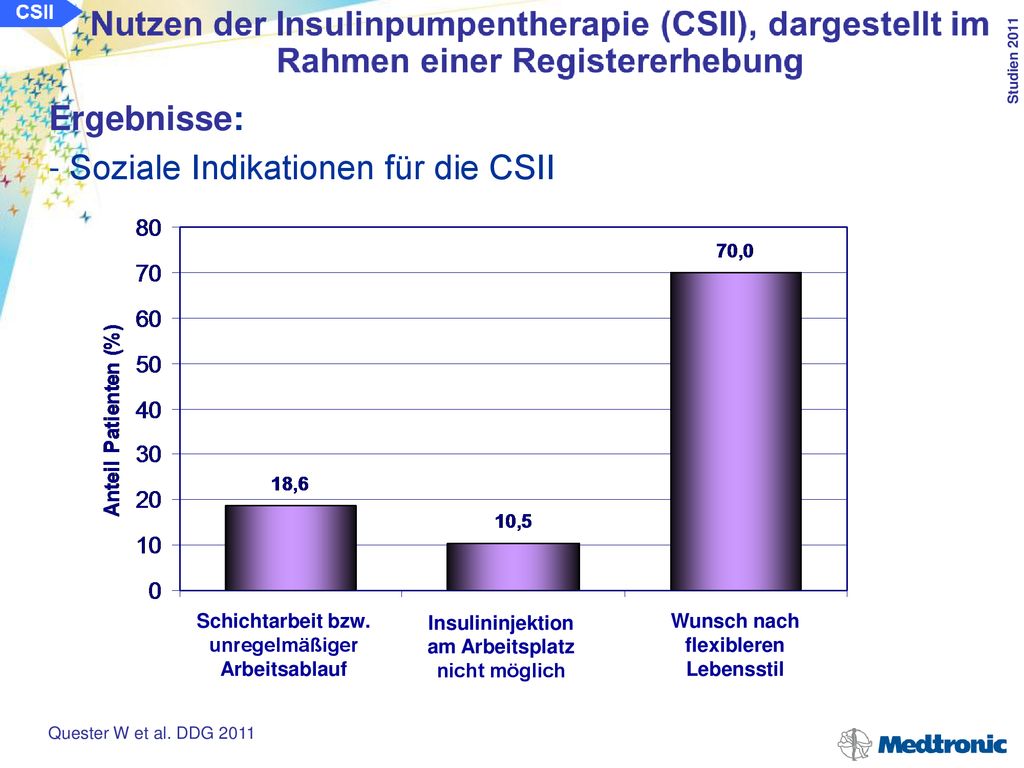 CSII

Nutzen der Insulinpumpentherapie (CSII), dargestellt im Rahmen einer Registererhebung

Studien 2011

Ergebnisse:

- Soziale Indikationen für die CSII

Anteil Patienten (%)

80
70
60
50
40
30
20
10
0

18,6
10,5
70,0

Schichtarbeit bzw. unregelmäßiger Arbeitsablauf

Insulininjektion am Arbeitsplatz nicht möglich

Wunsch nach flexibleren Lebensstil

Quester W et al. DDG 2011

Medtronic